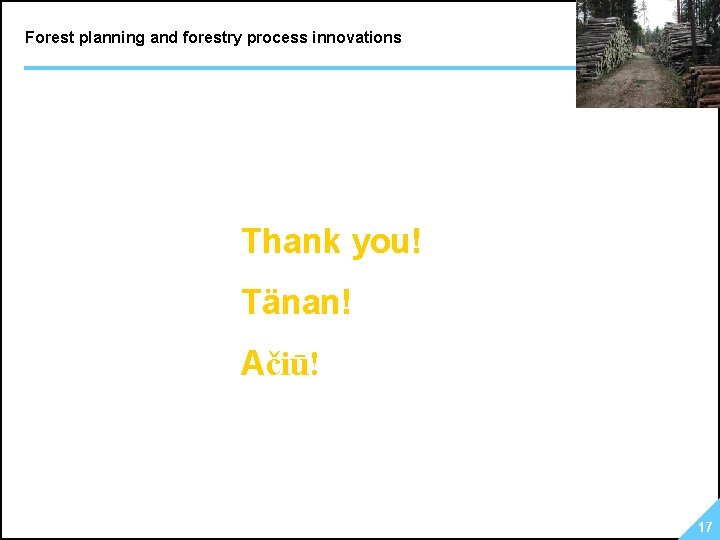 Forest planning and forestry process innovations

Thank you!

Tänan!

Ačiū!

17